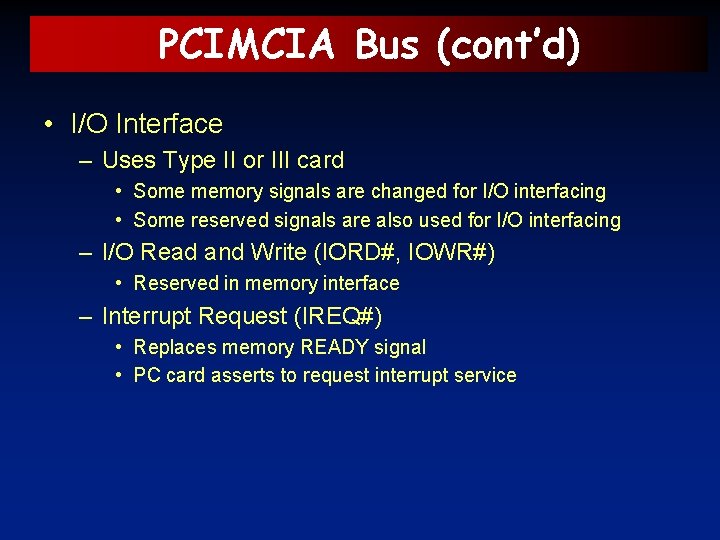 PCIMCIA Bus (cont'd)

• I/O Interface
– Uses Type II or III card
• Some memory signals are changed for I/O interfacing
• Some reserved signals are also used for I/O interfacing
– I/O Read and Write (IORD#, IOWR#)
• Reserved in memory interface
– Interrupt Request (IREQ#)
• Replaces memory READY signal
• PC card asserts to request interrupt service